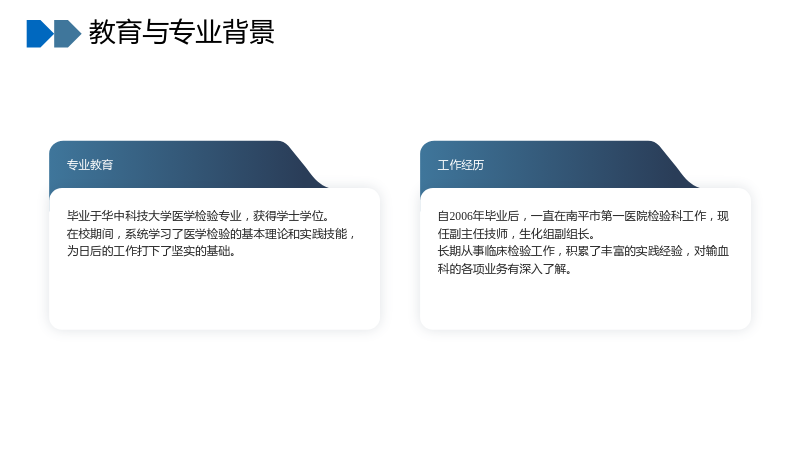 教育与专业背景

专业教育

毕业于华中科技大学医学检验专业，获得学士学位。
在校期间，系统学习了医学检验的基本理论和实践技能，为日后的工作打下了坚实的基础。

工作经历

自2006年毕业后，一直在南平市第一医院检验科工作，现任副主任技师，生化组副组长。
长期从事临床检验工作，积累了丰富的实践经验，对输血科的各项业务有深入了解。